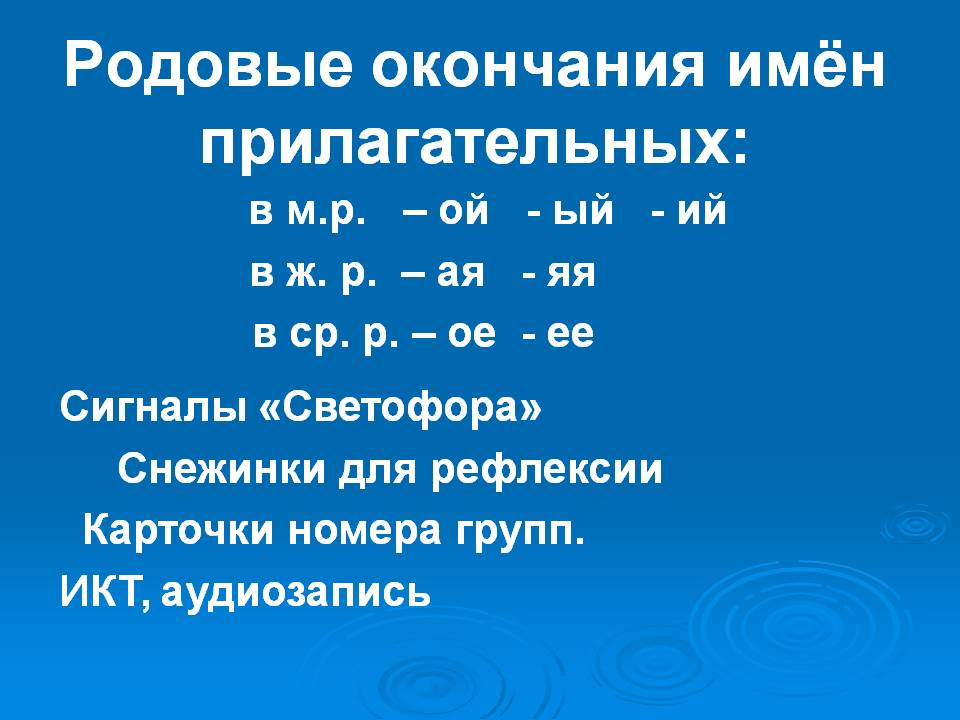 Родовые окончания имён прилагательных:

в м.р. – ой - ый - ий

в ж. р. – ая - яя

в ср. р. – ое - ее

Сигналы «Светофора»

Снежинки для рефлексии

Карточки номера групп.

ИКТ, аудиозапись